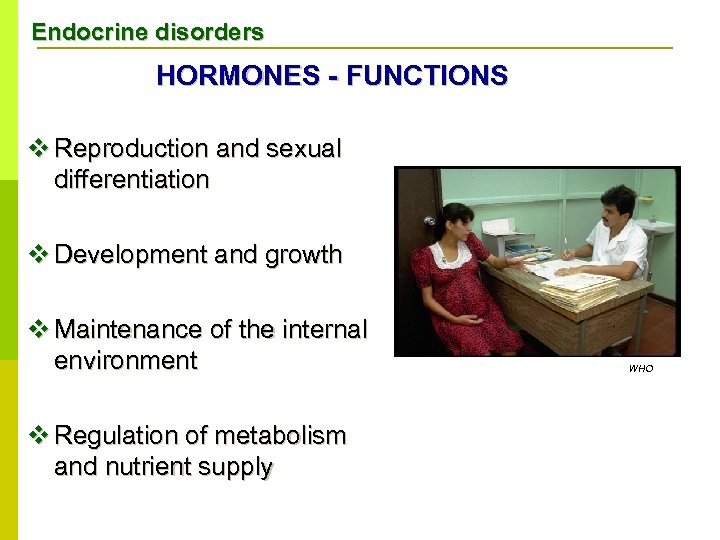 Endocrine disorders

HORMONES - FUNCTIONS

❖ Reproduction and sexual differentiation

❖ Development and growth

❖ Maintenance of the internal environment

❖ Regulation of metabolism and nutrient supply

WHO